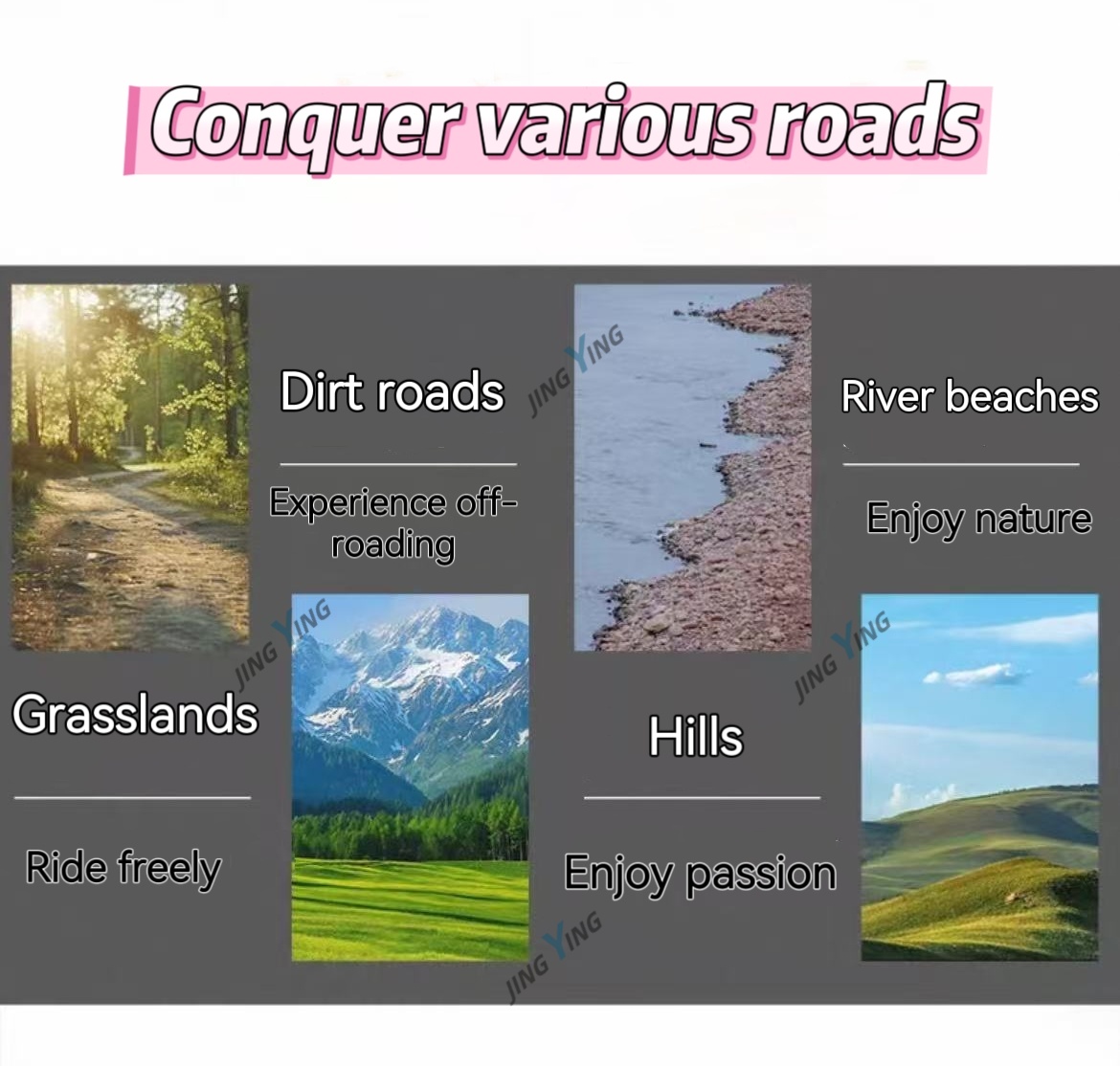 Conquer various roads

Dirt roads

Experience off-roading

JING YING

River beaches

Enjoy nature

JING YING

Grasslands

Ride freely

JING YING

Hills

Enjoy passion

JING YING